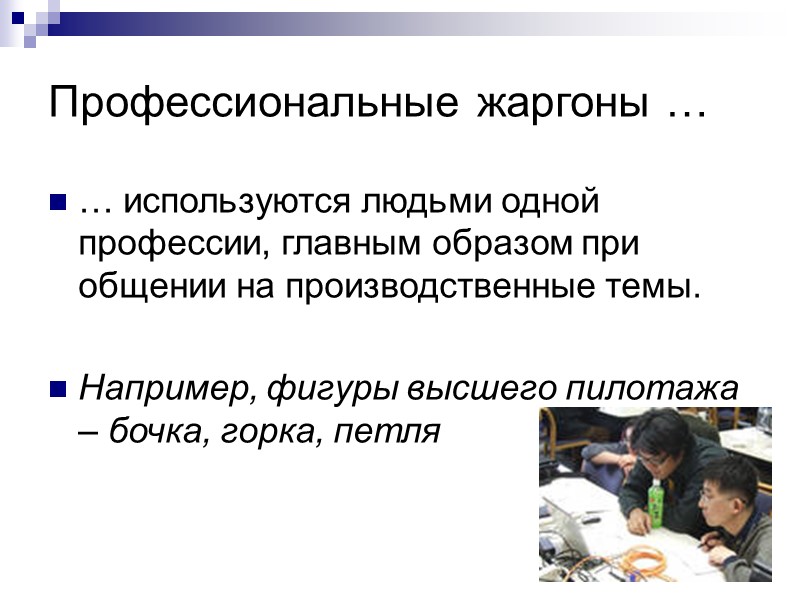 Профессиональные жаргоны …

… используются людьми одной профессии, главным образом при общении на производственные темы.

Например, фигуры высшего пилотажа – бочка, горка, петля